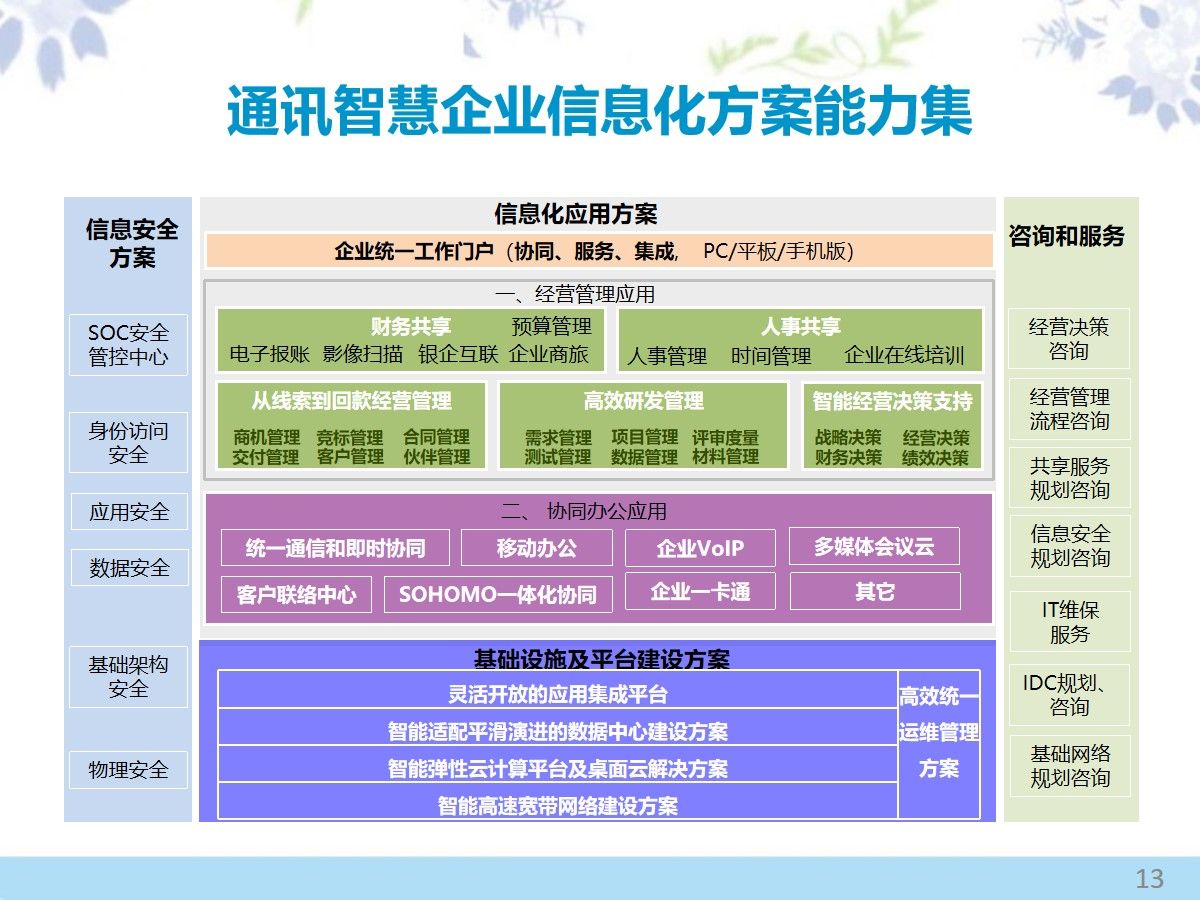 通讯智慧企业信息化方案能力集

信息安全方案

SOC安全管控中心

身份访问安全

应用安全

数据安全

基础架构安全

物理安全

信息化应用方案

企业统一工作门户（协同、服务、集成， PC/平板/手机版）

一、经营管理应用

财务共享 预算管理
电子报账 影像扫描 银企互联 企业商旅

人事共享
人事管理 时间管理 企业在线培训

从线索到回款经营管理
商机管理 竞标管理 合同管理
交付管理 客户管理 伙伴管理

高效研发管理
需求管理 项目管理 评审度量
测试管理 数据管理 材料管理

智能经营决策支持
战略决策 经营决策
财务决策 绩效决策

二、 协同办公应用

统一通信和即时协同

移动办公

企业VoIP

多媒体会议云

客户联络中心

SOHOMO一体化协同

企业一卡通

其它

基础设施及平台建设方案

灵活开放的应用集成平台

智能适配平滑演进的数据中心建设方案

智能弹性云计算平台及桌面云解决方案

智能高速宽带网络建设方案

高效统一运维管理方案

咨询和服务

经营决策咨询

经营管理流程咨询

共享服务规划咨询

信息安全规划咨询

IT维保服务

IDC规划、咨询

基础网络规划咨询

13